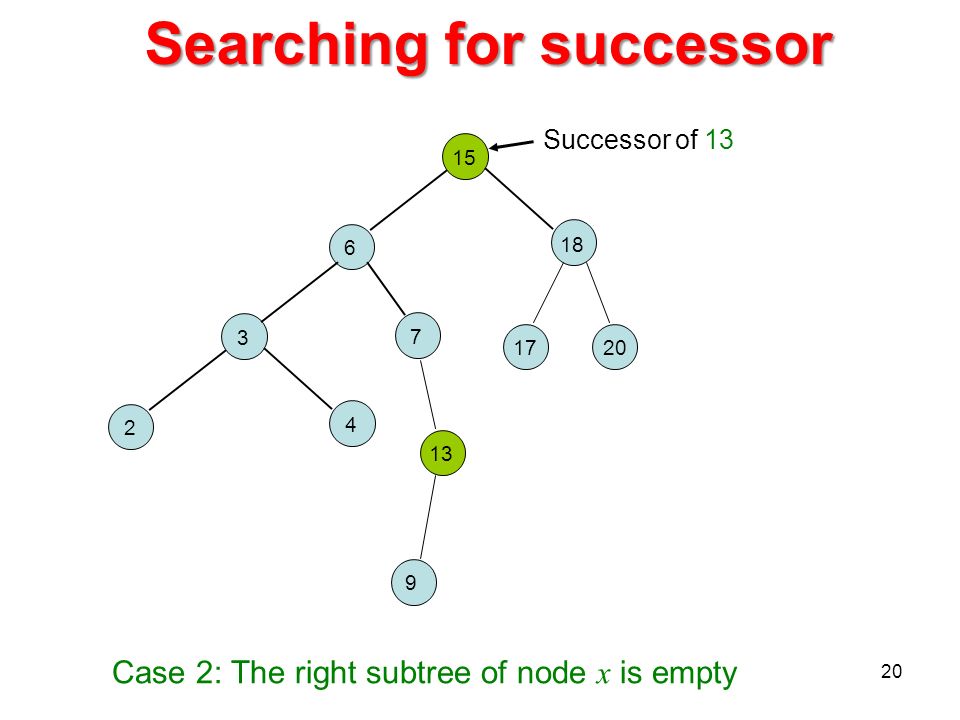 Searching for successor

Successor of 13

15

6

18

3

7

17

20

2

4

13

9

Case 2: The right subtree of node $x$ is empty

20